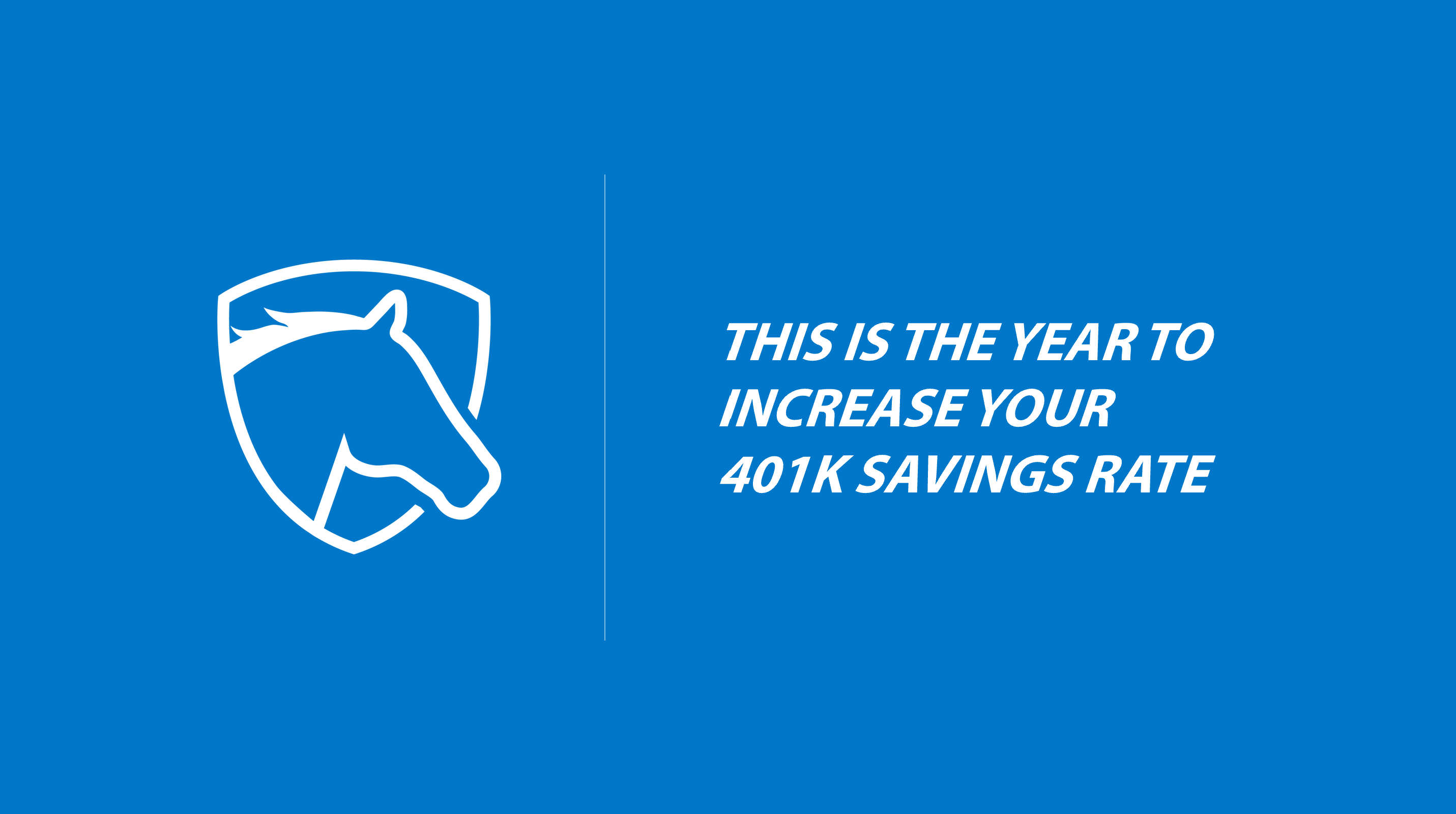 THIS IS THE YEAR TO INCREASE YOUR 401K SAVINGS RATE